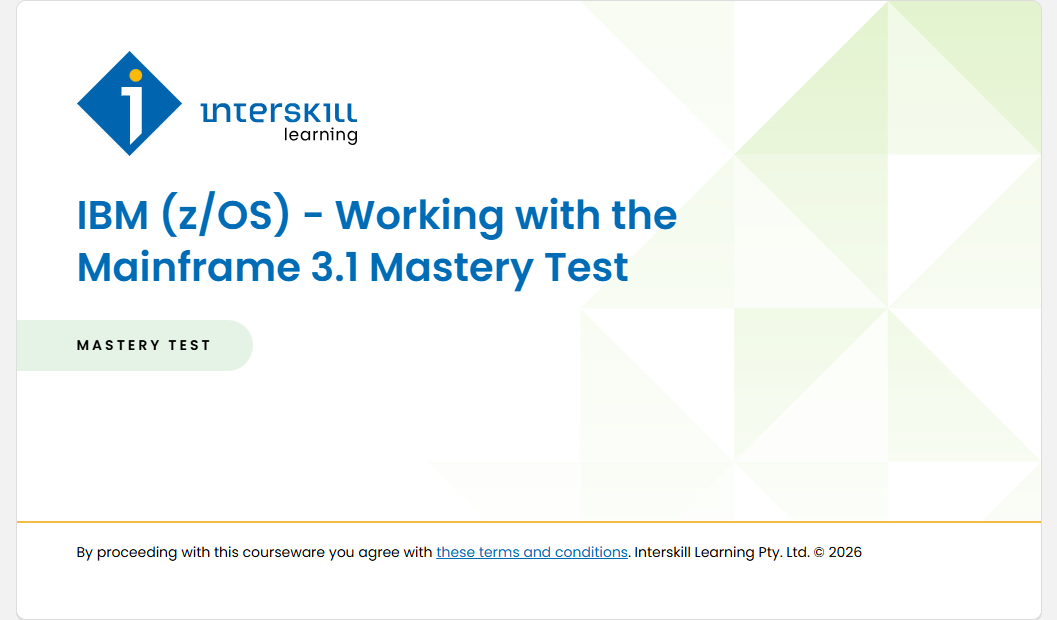 interskill
learning

IBM (z/OS) - Working with the Mainframe 3.1 Mastery Test

MASTERY TEST

By proceeding with this courseware you agree with these terms and conditions. Interskill Learning Pty. Ltd. © 2026